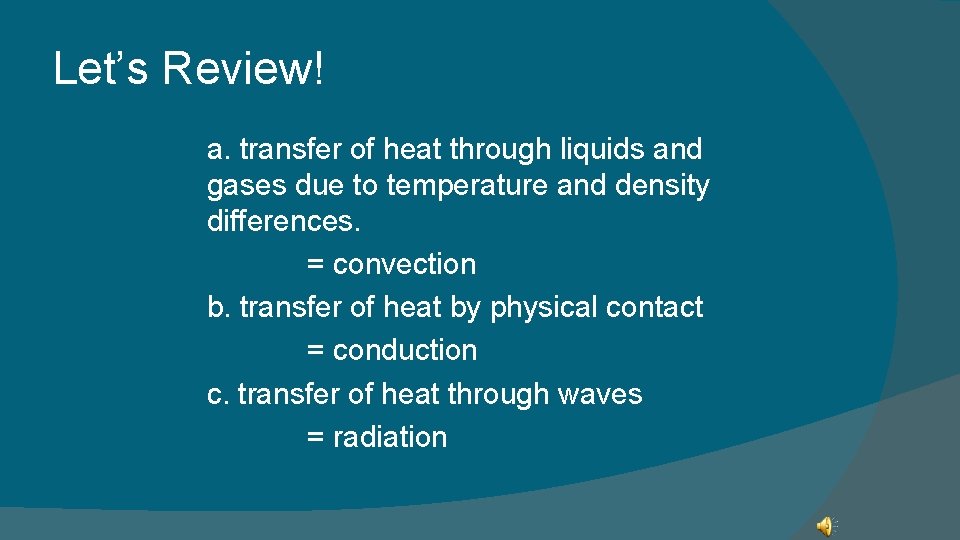 Let’s Review!

a. transfer of heat through liquids and gases due to temperature and density differences.
= convection
b. transfer of heat by physical contact
= conduction
c. transfer of heat through waves
= radiation